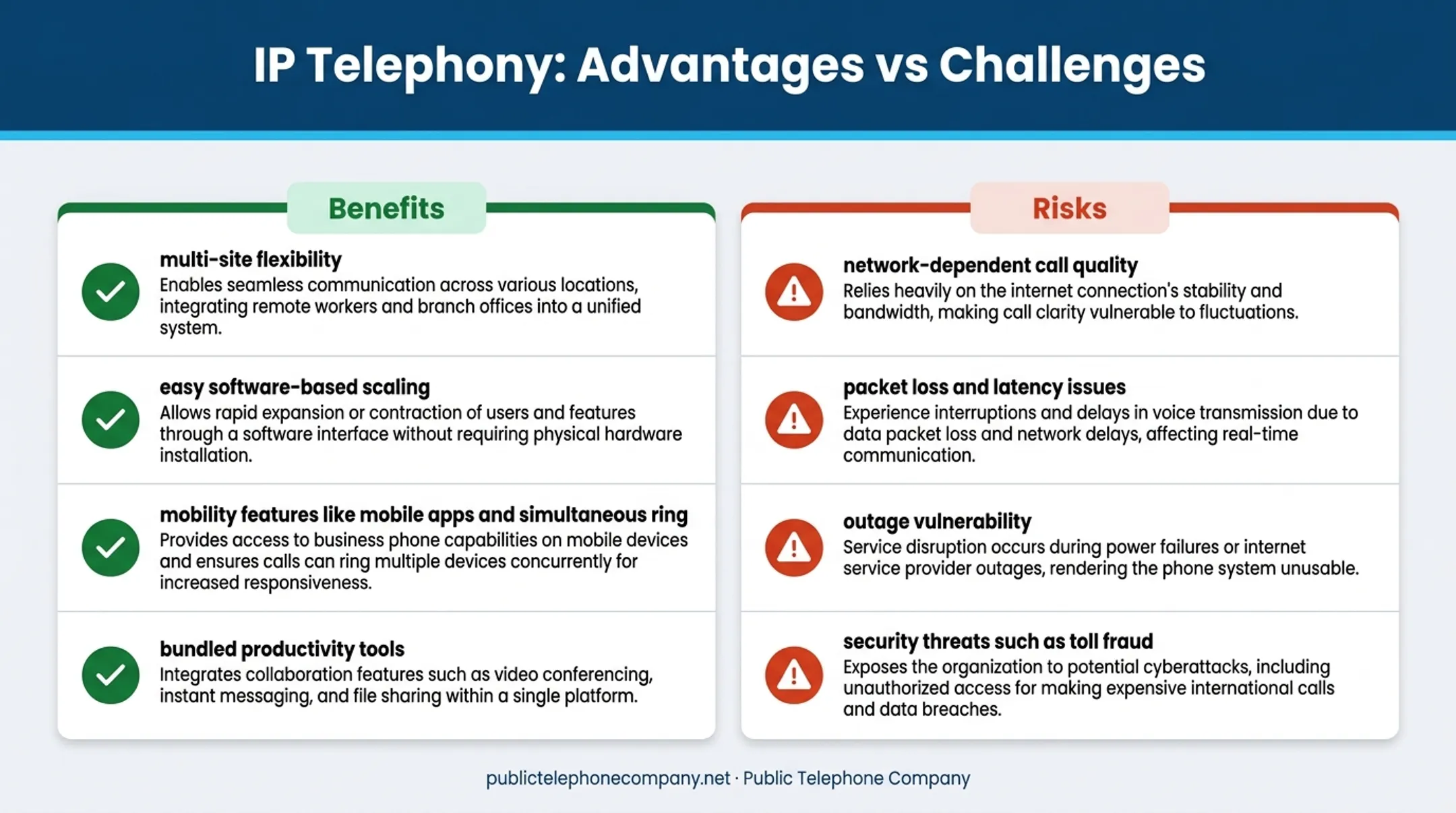 IP Telephony: Advantages vs Challenges

Benefits

multi-site flexibility
Enables seamless communication across various locations, integrating remote workers and branch offices into a unified system.

easy software-based scaling
Allows rapid expansion or contraction of users and features through a software interface without requiring physical hardware installation.

mobility features like mobile apps and simultaneous ring
Provides access to business phone capabilities on mobile devices and ensures calls can ring multiple devices concurrently for increased responsiveness.

bundled productivity tools
Integrates collaboration features such as video conferencing, instant messaging, and file sharing within a single platform.

Risks

network-dependent call quality
Relies heavily on the internet connection's stability and bandwidth, making call clarity vulnerable to fluctuations.

packet loss and latency issues
Experience interruptions and delays in voice transmission due to data packet loss and network delays, affecting real-time communication.

outage vulnerability
Service disruption occurs during power failures or internet service provider outages, rendering the phone system unusable.

security threats such as toll fraud
Exposes the organization to potential cyberattacks, including unauthorized access for making expensive international calls and data breaches.

publictelephonecompany.net · Public Telephone Company